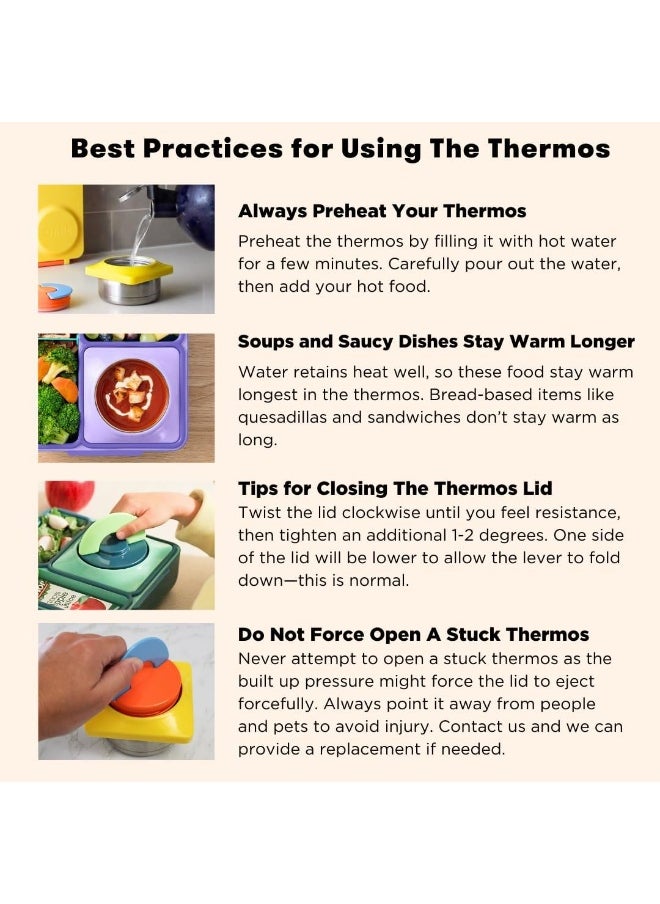 Best Practices for Using The Thermos

Always Preheat Your Thermos

Preheat the thermos by filling it with hot water for a few minutes. Carefully pour out the water, then add your hot food.

Soups and Saucy Dishes Stay Warm Longer

Water retains heat well, so these food stay warm longest in the thermos. Bread-based items like quesadillas and sandwiches don't stay warm as long.

Tips for Closing The Thermos Lid

Twist the lid clockwise until you feel resistance, then tighten an additional 1-2 degrees. One side of the lid will be lower to allow the lever to fold down—this is normal.

Do Not Force Open A Stuck Thermos

Never attempt to open a stuck thermos as the built up pressure might force the lid to eject forcefully. Always point it away from people and pets to avoid injury. Contact us and we can provide a replacement if needed.